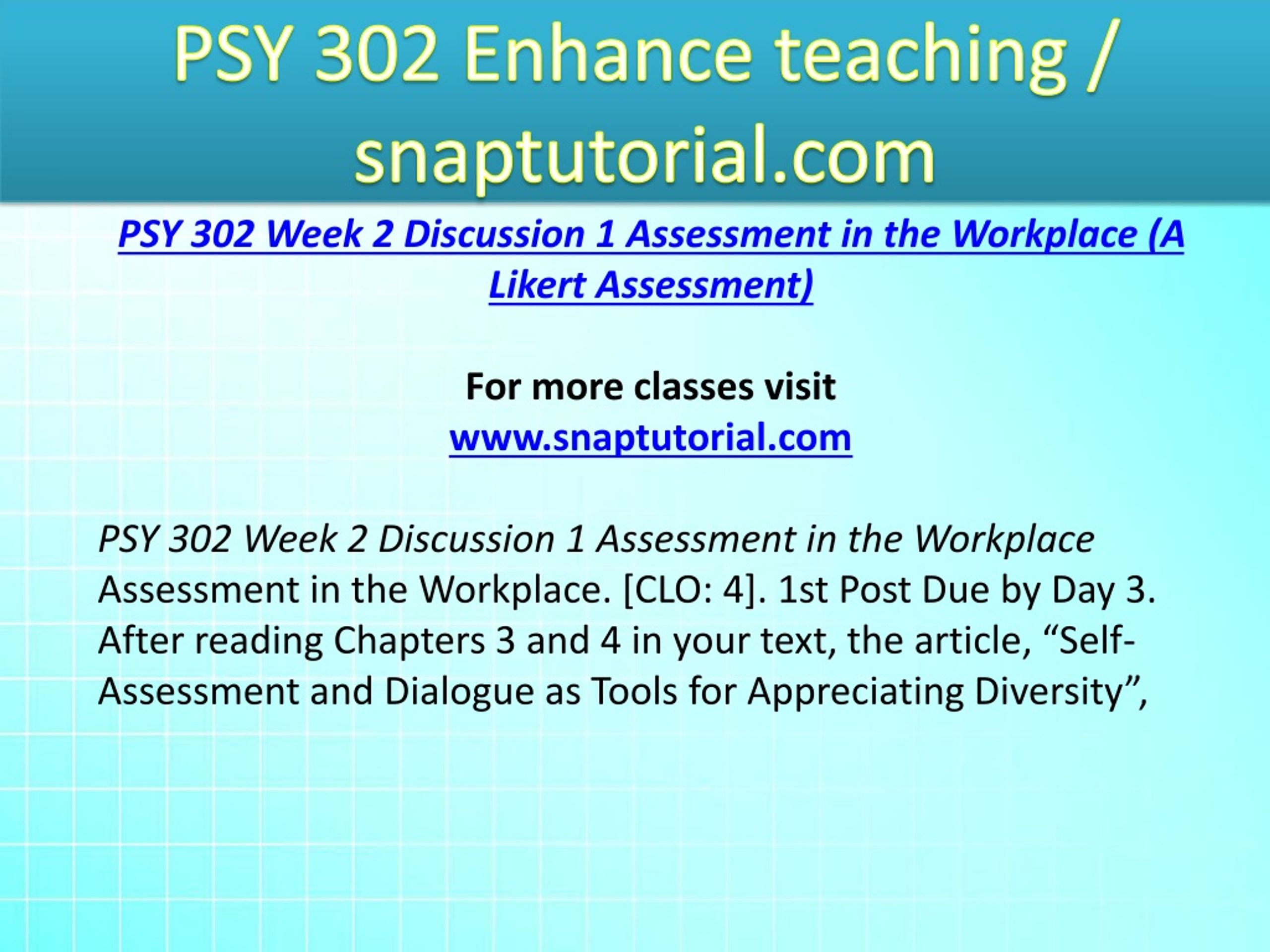 PSY 302 Enhance teaching / snaptutorial.com

PSY 302 Week 2 Discussion 1 Assessment in the Workplace (A Likert Assessment)

For more classes visit
www.snaptutorial.com

PSY 302 Week 2 Discussion 1 Assessment in the Workplace
Assessment in the Workplace. [CLO: 4]. 1st Post Due by Day 3. After reading Chapters 3 and 4 in your text, the article, “Self-Assessment and Dialogue as Tools for Appreciating Diversity”,